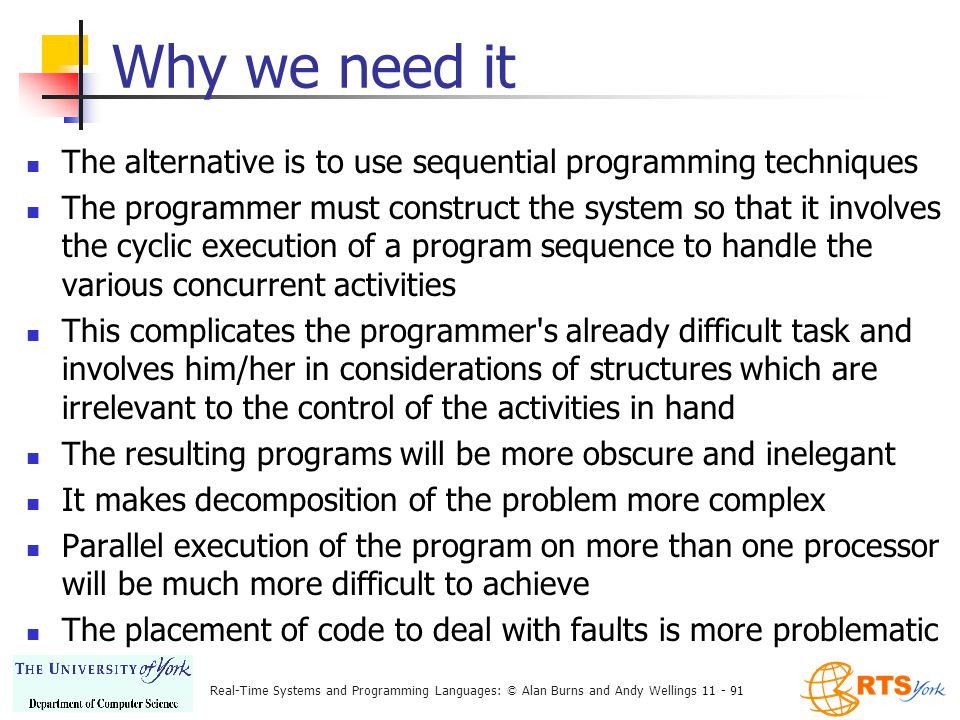 Why we need it

- The alternative is to use sequential programming techniques
- The programmer must construct the system so that it involves the cyclic execution of a program sequence to handle the various concurrent activities
- This complicates the programmer's already difficult task and involves him/her in considerations of structures which are irrelevant to the control of the activities in hand
- The resulting programs will be more obscure and inelegant
- It makes decomposition of the problem more complex
- Parallel execution of the program on more than one processor will be much more difficult to achieve
- The placement of code to deal with faults is more problematic

THE UNIVERSITY of York
Department of Computer Science

Real-Time Systems and Programming Languages: © Alan Burns and Andy Wellings 11 - 91

RTS York